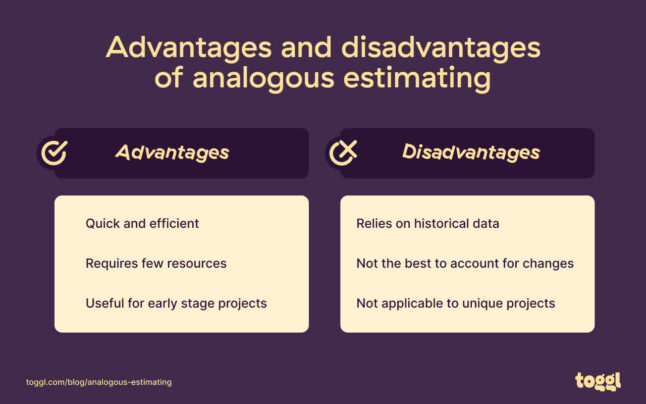 Advantages and disadvantages of analogous estimating

Advantages

Quick and efficient

Requires few resources

Useful for early stage projects

Disadvantages

Relies on historical data

Not the best to account for changes

Not applicable to unique projects

toggl.com/blog/analogous-estimating

toggl